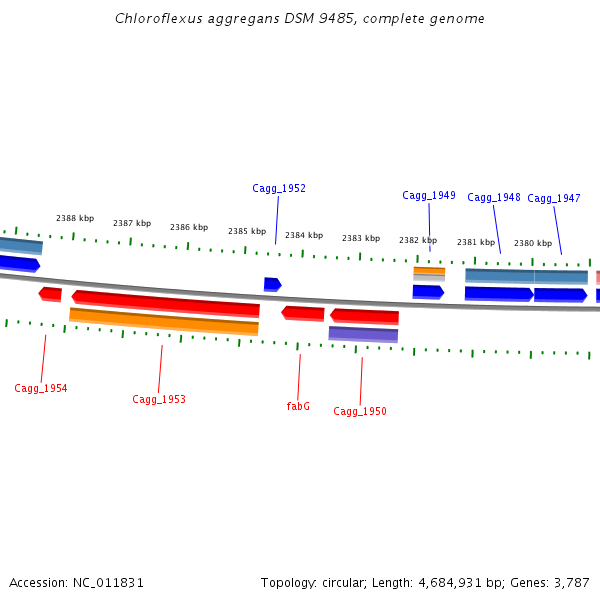 Chloroflexus aggregans DSM 9485, complete genome

Cagg_1952

Cagg_1949

Cagg_1948

Cagg_1947

2388 kbp

2387 kbp

2386 kbp

2385 kbp

2384 kbp

2383 kbp

2382 kbp

2381 kbp

2380 kbp

Cagg_1954

Cagg_1953

fabG

Cagg_1950

Accession: NC_011831

Topology: circular; Length: 4,684,931 bp; Genes: 3,787